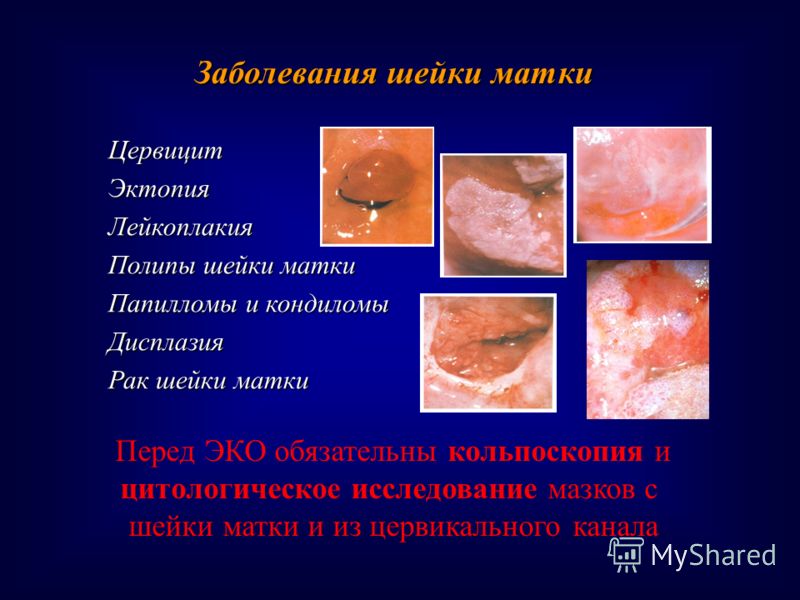 Заболевания шейки матки

Цервицит
Эктопия
Лейкоплакия
Полипы шейки матки
Папилломы и кондиломы
Дисплазия
Рак шейки матки

Перед ЭКО обязательны кольпоскопия и цитологическое исследование мазков с шейки матки и из цервикального канала

MyShared